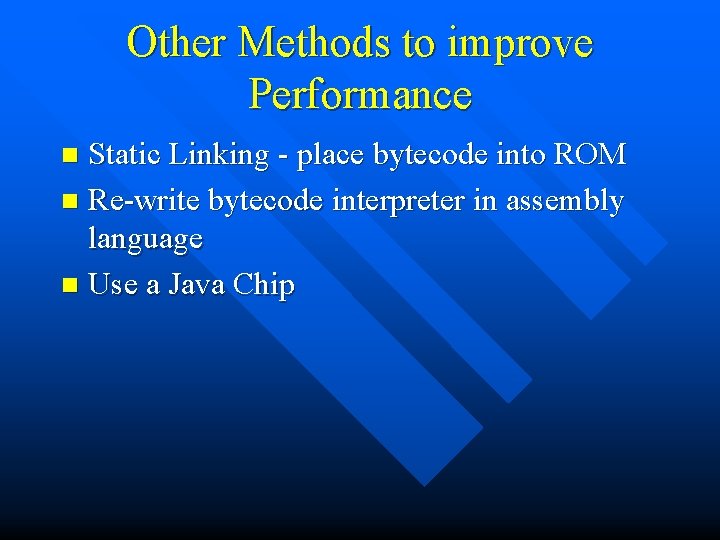 Other Methods to improve Performance

- Static Linking - place bytecode into ROM
- Re-write bytecode interpreter in assembly language
- Use a Java Chip